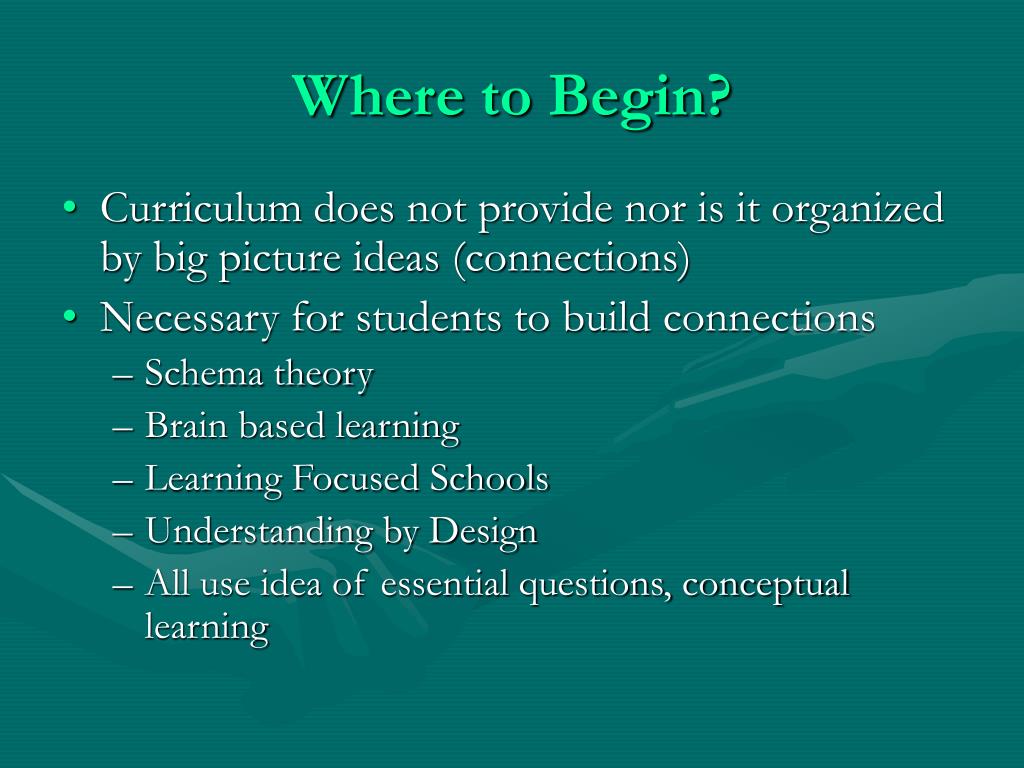 Where to Begin?

• Curriculum does not provide nor is it organized by big picture ideas (connections)
• Necessary for students to build connections
– Schema theory
– Brain based learning
– Learning Focused Schools
– Understanding by Design
– All use idea of essential questions, conceptual learning